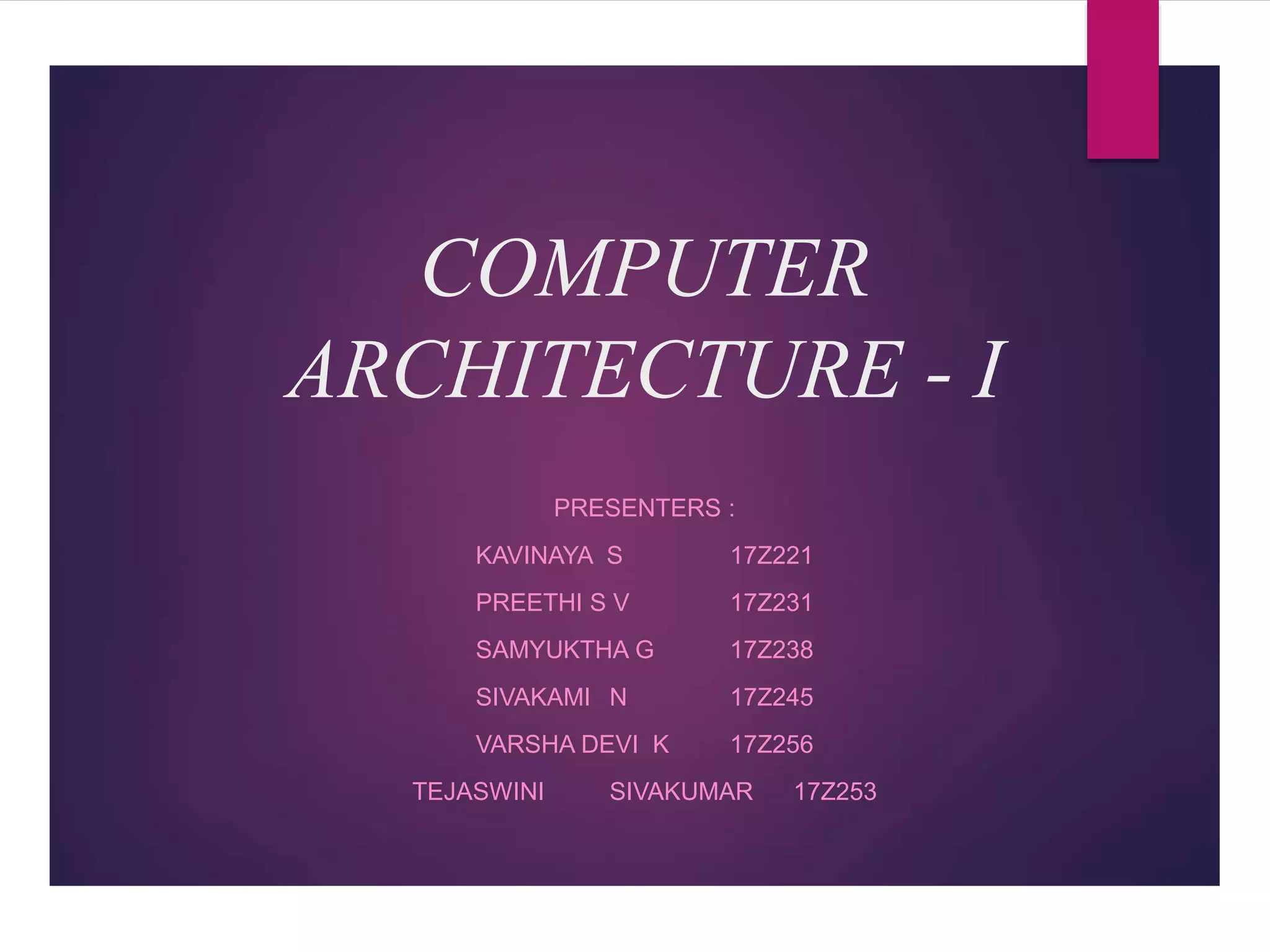 COMPUTER ARCHITECTURE - I

PRESENTERS :

KAVINAYA S 17Z221

PREETHI S V 17Z231

SAMYUKTHA G 17Z238

SIVAKAMI N 17Z245

VARSHA DEVI K 17Z256

TEJASWINI SIVAKUMAR 17Z253